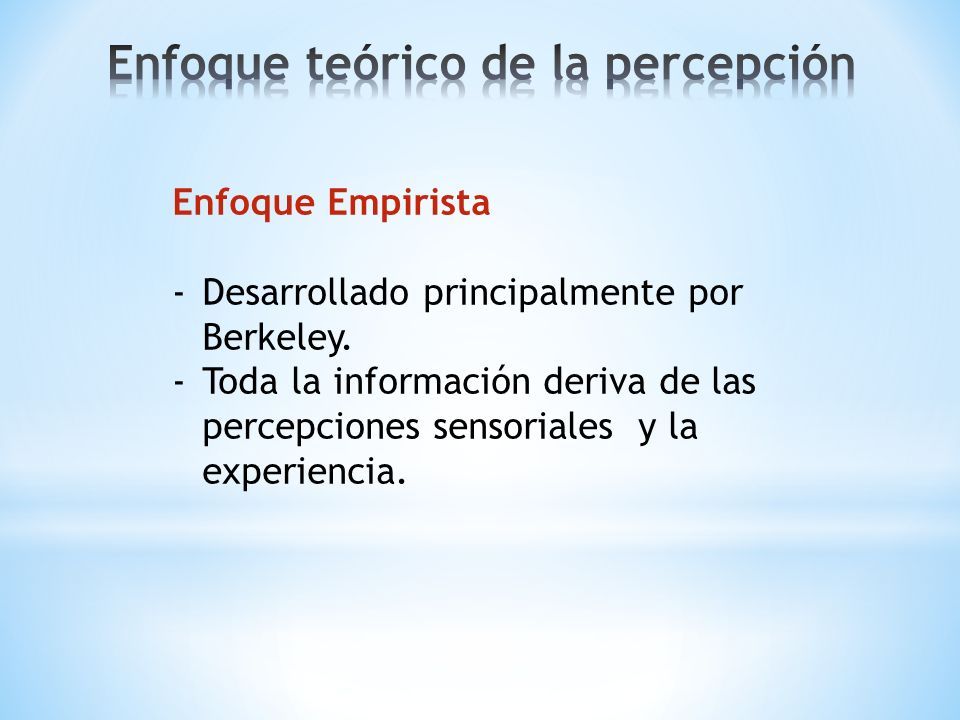 Enfoque teórico de la percepción

Enfoque Empirista

- Desarrollado principalmente por Berkeley.
- Toda la información deriva de las percepciones sensoriales y la experiencia.